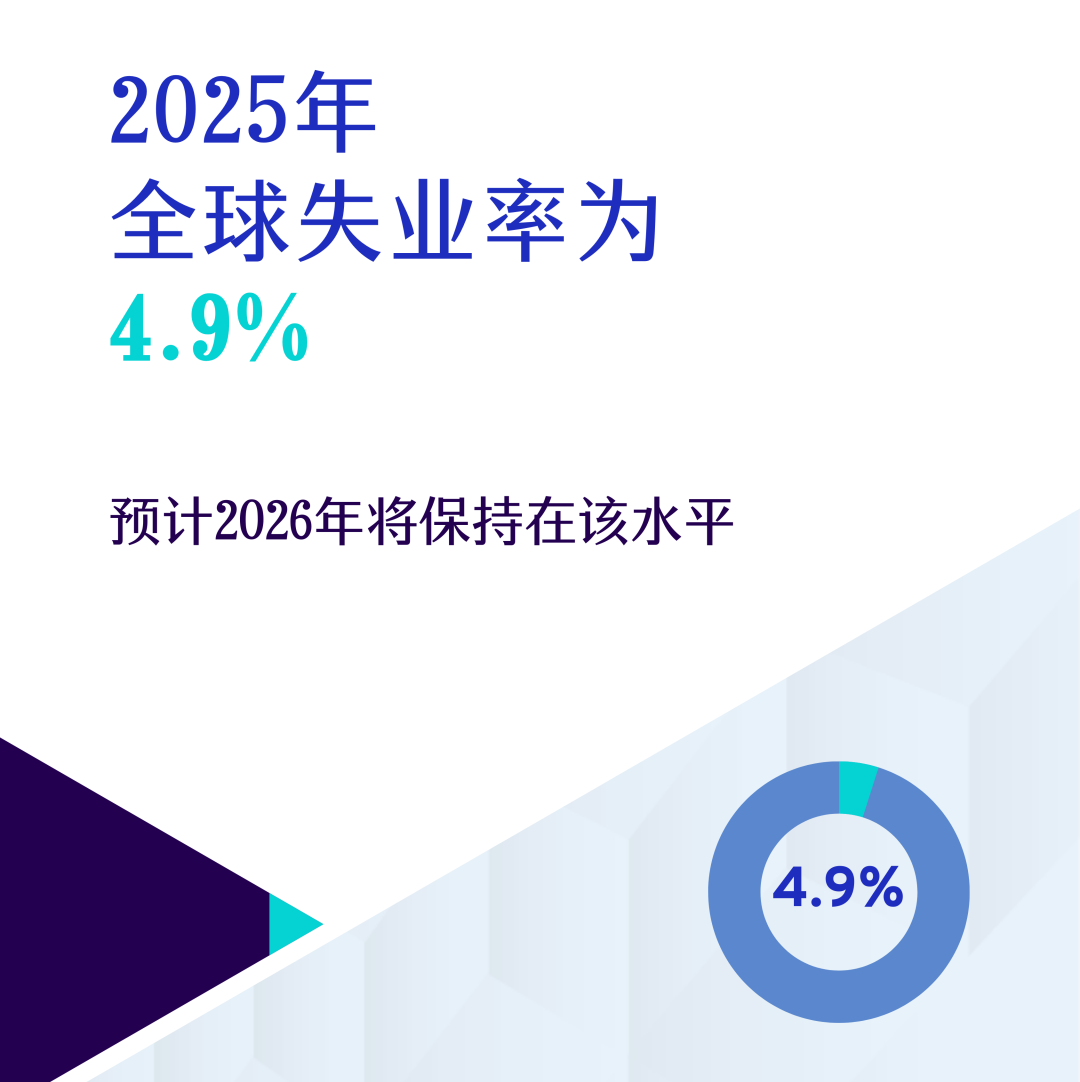 2025年
全球失业率为
4.9%

预计2026年将保持在该水平

4.9%